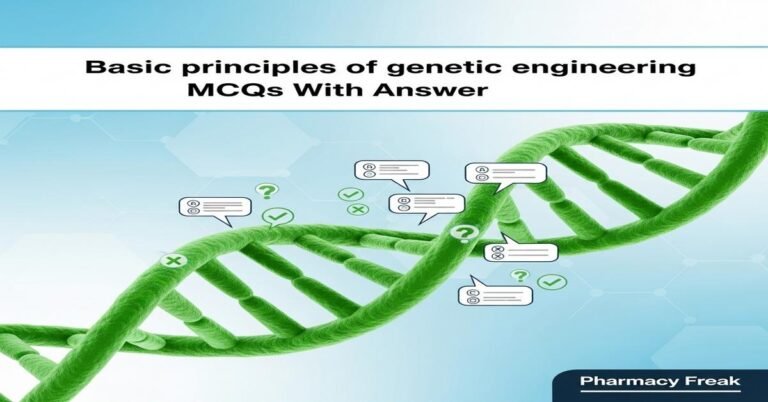 Basic principles of genetic engineering
MCQs With Answer

Pharmacy Freak